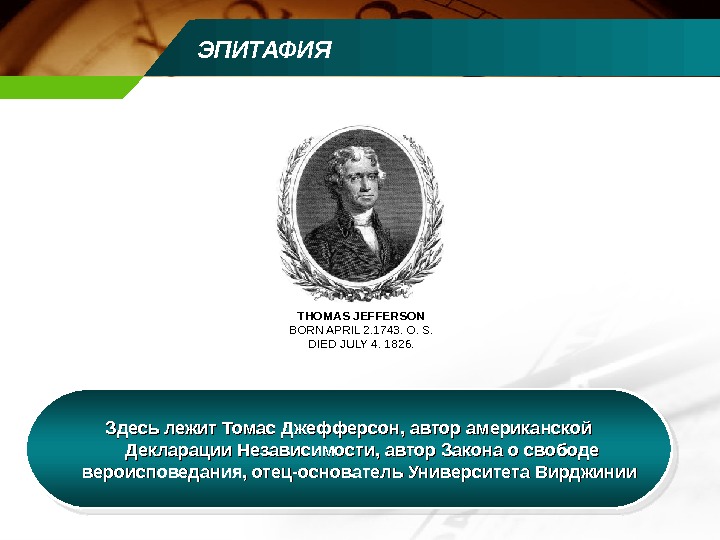 ЭПИТАФИЯ

THOMAS JEFFERSON
BORN APRIL 2.1743. O. S.
DIED JULY 4. 1826.

Здесь лежит Томас Джефферсон, автор американской Декларации Независимости, автор Закона о свободе вероисповедания, отец-основатель Университета Вирджинии